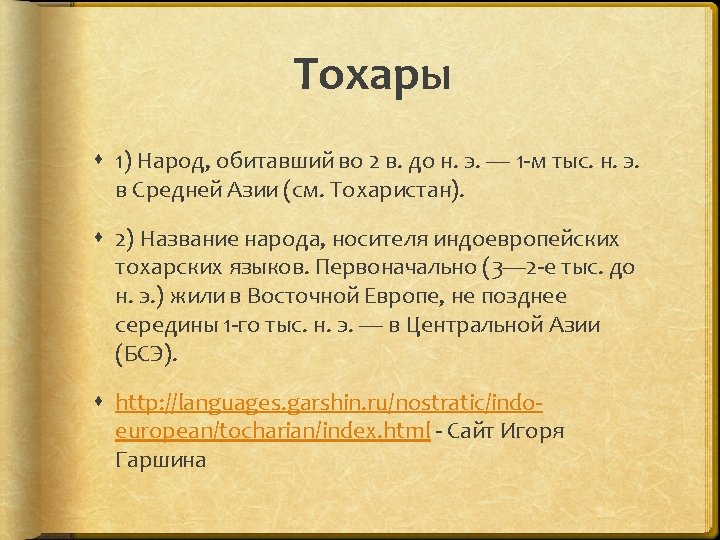 Тохары

1) Народ, обитавший во 2 в. до н. э. — 1-м тыс. н. э. в Средней Азии (см. Тохаристан).

2) Название народа, носителя индоевропейских тохарских языков. Первоначально (3—2-е тыс. до н. э.) жили в Восточной Европе, не позднее середины 1-го тыс. н. э. — в Центральной Азии (БСЭ).

http://languages.garshin.ru/nostratic/indo-european/tocharian/index.html - Сайт Игоря Гаршина